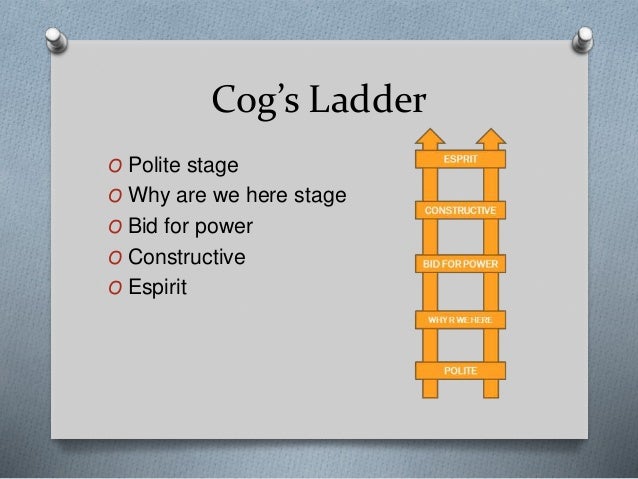 Cog's Ladder

O Polite stage
O Why are we here stage
O Bid for power
O Constructive
O Espirit

ESPRIT
CONSTRUCTIVE
BID FOR POWER
WHY R WE HERE
POLITE